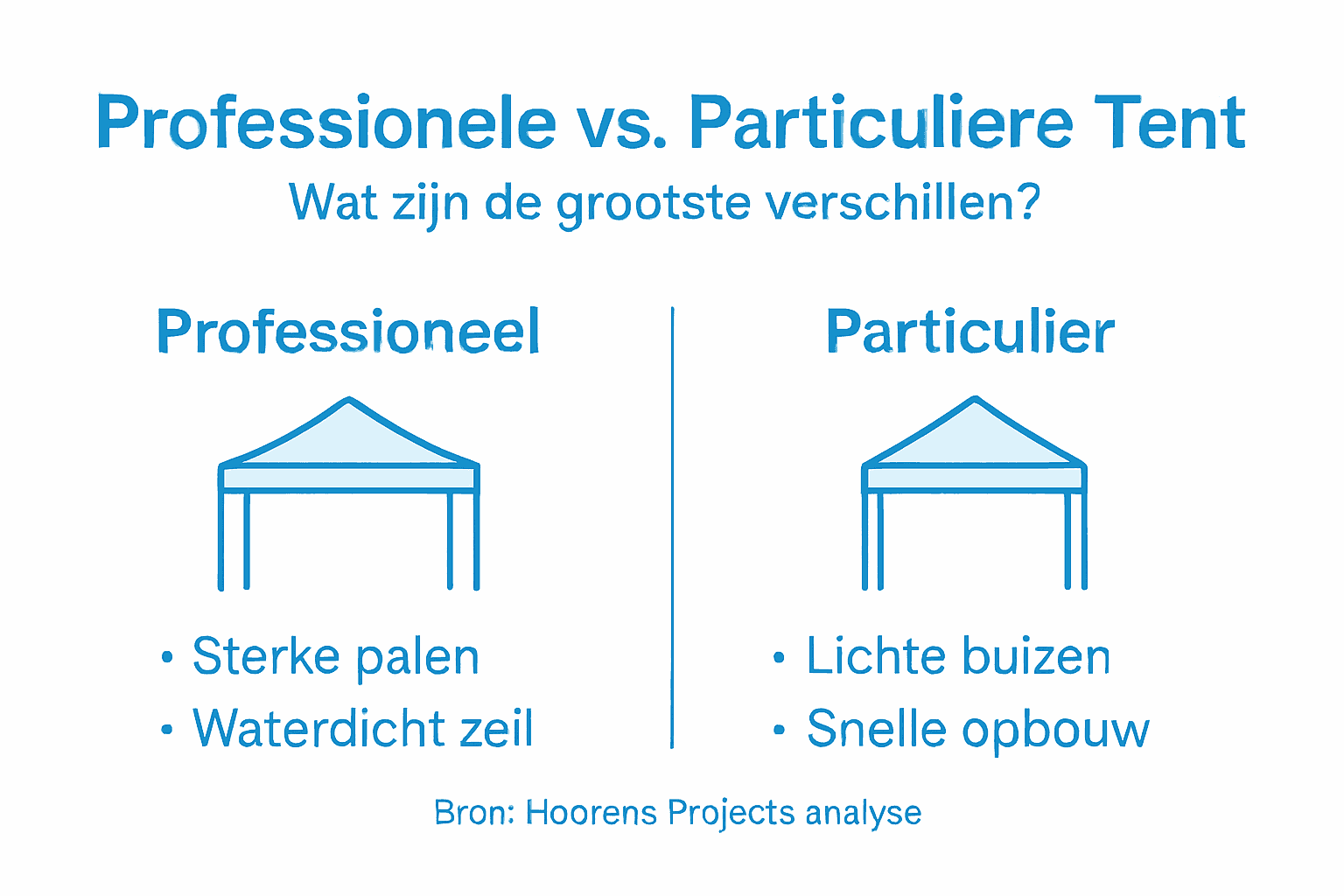 Professionele vs. Particuliere Tent
Wat zijn de grootste verschillen?

Professioneel

• Sterke palen
• Waterdicht zeil

Particulier

• Lichte buizen
• Snelle opbouw

Bron: Hoorens Projects analyse